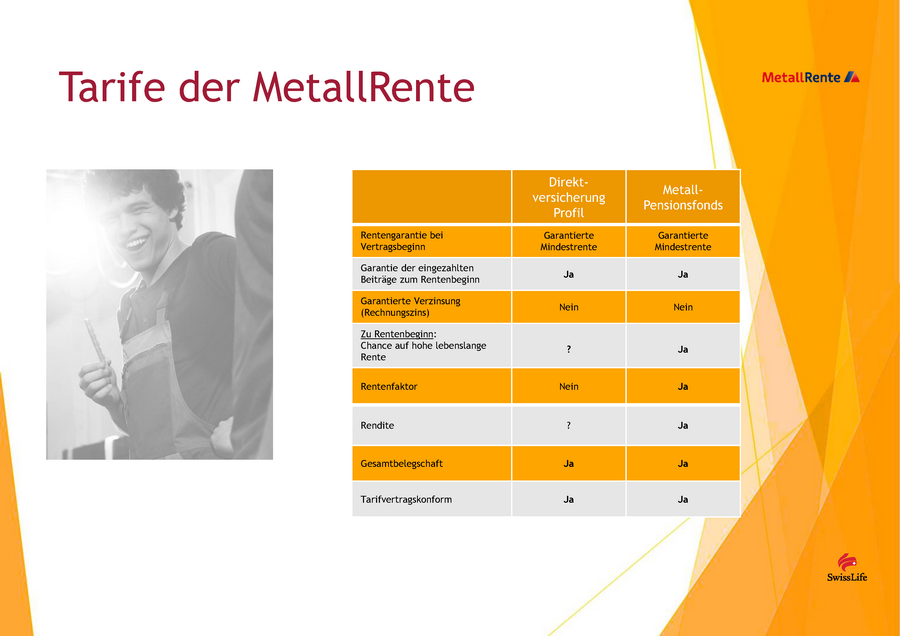 Tarife der MetallRente

MetallRente

| | Direkt-versicherung Profil | Metall-Pensionsfonds |
|---|---|---|
| Rentengarantie bei Vertragsbeginn | Garantierte Mindestrente | Garantierte Mindestrente |
| Garantie der eingezahlten Beiträge zum Rentenbeginn | Ja | Ja |
| Garantierte Verzinsung (Rechnungszins) | Nein | Nein |
| Zu Rentenbeginn: Chance auf hohe lebenslange Rente | ? | Ja |
| Rentenfaktor | Nein | Ja |
| Rendite | ? | Ja |
| Gesamtbelegschaft | Ja | Ja |
| Tarifvertragskonform | Ja | Ja |

SwissLife